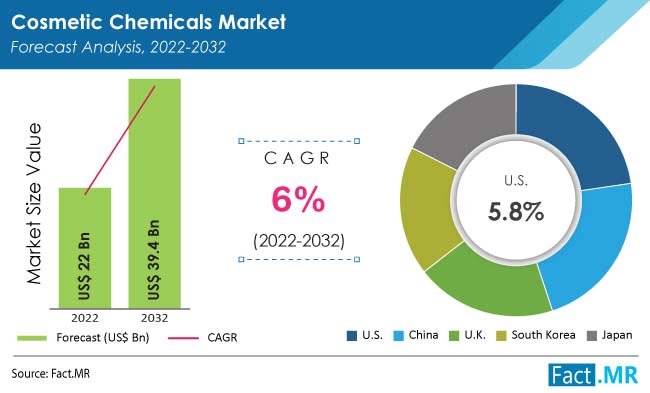 Cosmetic Chemicals Market
Forecast Analysis, 2022-2032

Market Size Value

US$ 22 Bn
US$ 39.4 Bn
2022
2032

Forecast (US$ Bn)
CAGR

CAGR
6%
(2022-2032)

U.S.
5.8%

U.S.
China
U.K.
South Korea
Japan

Source: Fact.MR

Fact.MR